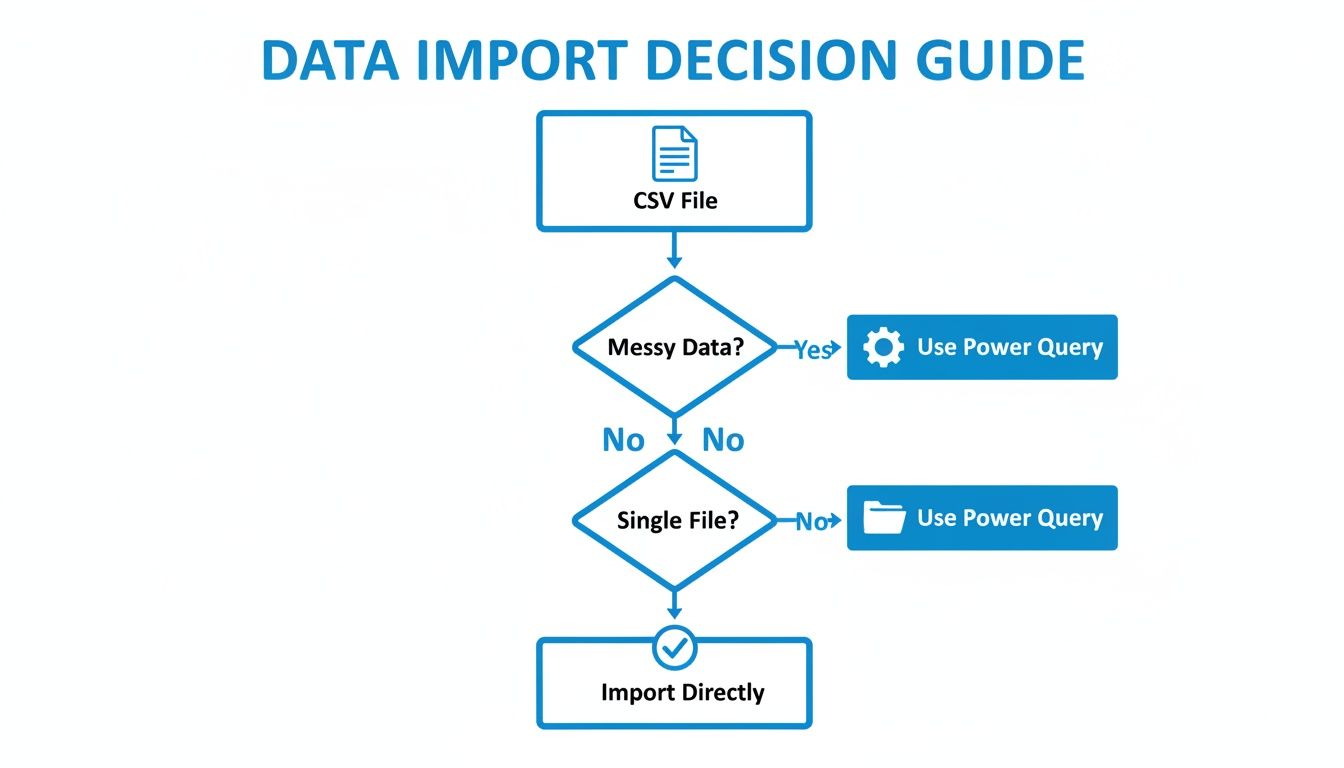 DATA IMPORT DECISION GUIDE

CSV File

Messy Data?

Yes

Use Power Query

No No

Single File?

No

Use Power Query

Import Directly